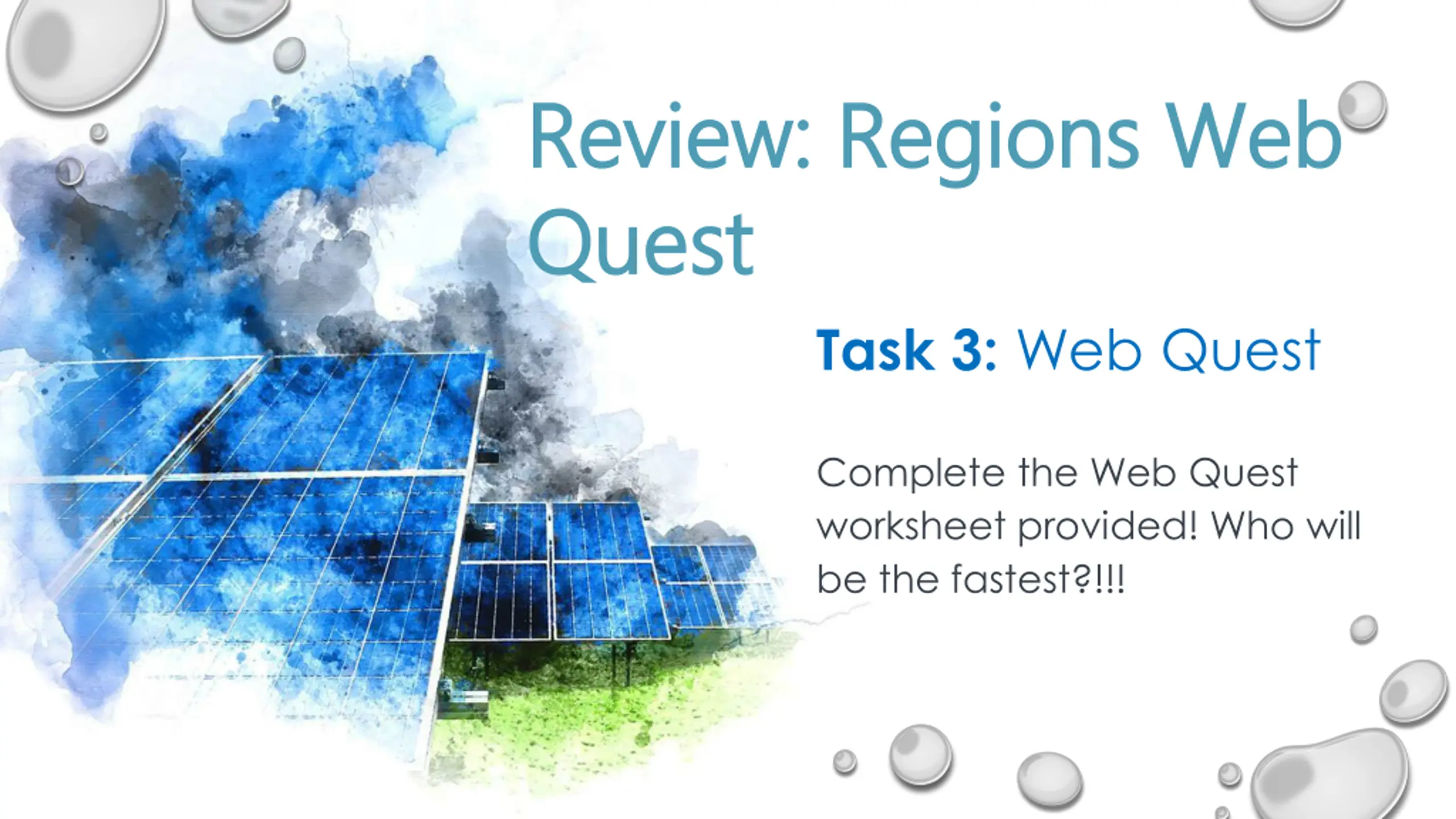 Review: Regions Web Quest

Task 3: Web Quest

Complete the Web Quest worksheet provided! Who will be the fastest?!!!